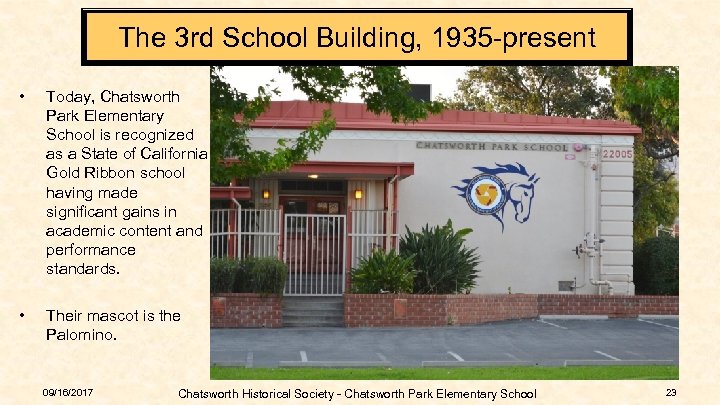 The 3rd School Building, 1935-present

• Today, Chatsworth Park Elementary School is recognized as a State of California Gold Ribbon school having made significant gains in academic content and performance standards.

• Their mascot is the Palomino.

CHATSWORTH PARK SCHOOL

22005

09/16/2017

Chatsworth Historical Society - Chatsworth Park Elementary School

23